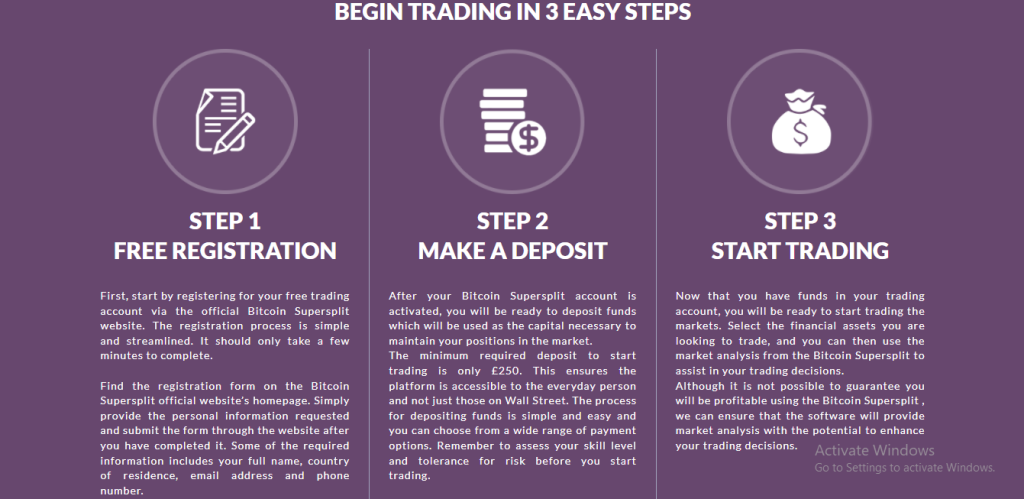 BEGIN TRADING IN 3 EASY STEPS

STEP 1
FREE REGISTRATION

First, start by registering for your free trading account via the official Bitcoin Supersplit website. The registration process is simple and streamlined. It should only take a few minutes to complete.

Find the registration form on the Bitcoin Supersplit official website's homepage. Simply provide the personal information requested and submit the form through the website after you have completed it. Some of the required information includes your full name, country of residence, email address and phone number.

STEP 2
MAKE A DEPOSIT

After your Bitcoin Supersplit account is activated, you will be ready to deposit funds which will be used as the capital necessary to maintain your positions in the market.
The minimum required deposit to start trading is only £250. This ensures the platform is accessible to the everyday person and not just those on Wall Street. The process for depositing funds is simple and easy and you can choose from a wide range of payment options. Remember to assess your skill level and tolerance for risk before you start trading.

STEP 3
START TRADING

Now that you have funds in your trading account, you will be ready to start trading the markets. Select the financial assets you are looking to trade, and you can then use the market analysis from the Bitcoin Supersplit to assist in your trading decisions.
Although it is not possible to guarantee you will be profitable using the Bitcoin Supersplit , we can ensure that the software will provide market analysis with the potential to enhance your trading decisions.

Activate Windows
Go to Settings to activate Windows.